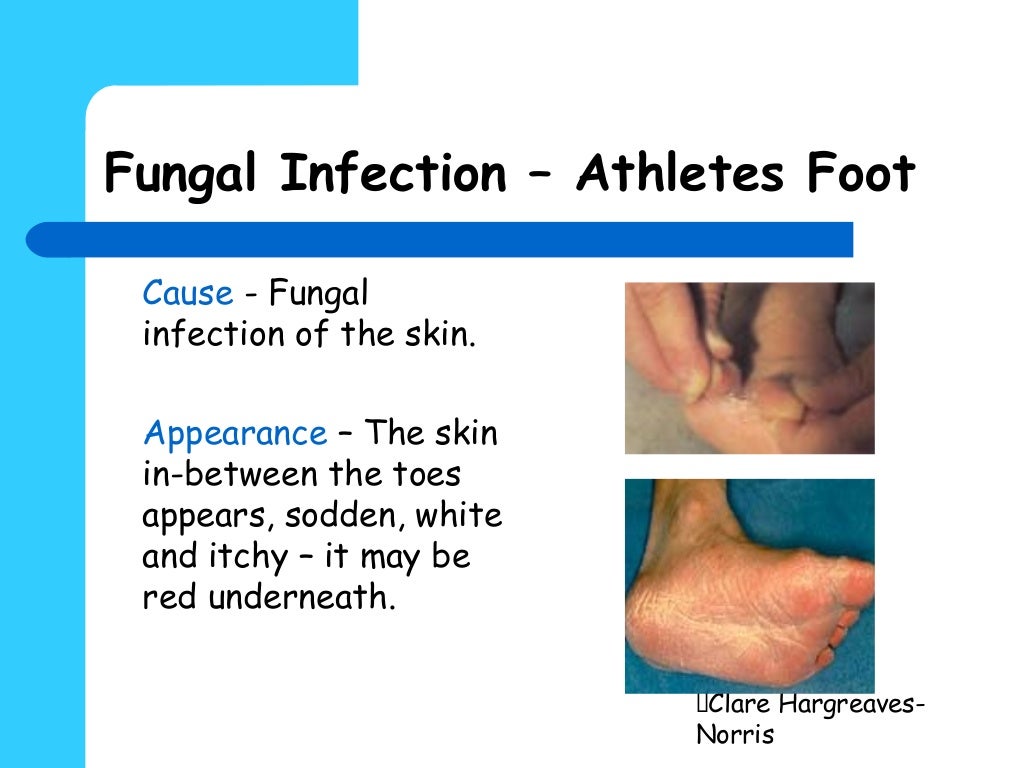 Fungal Infection – Athletes Foot

Cause - Fungal infection of the skin.

Appearance – The skin in-between the toes appears, sodden, white and itchy – it may be red underneath.

Clare Hargreaves-Norris